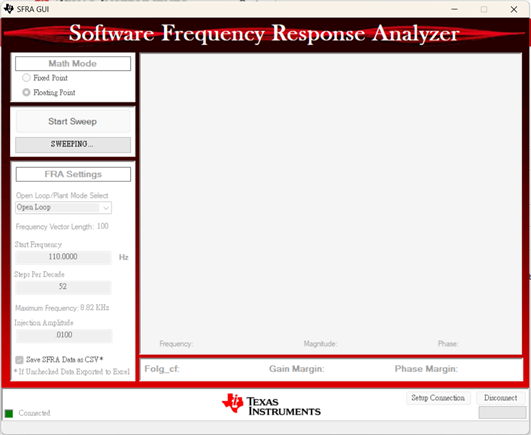 SFRA GUI

Software Frequency Response Analyzer

Math Mode
Fixed Point
Floating Point

Start Sweep
SWEEPING...

FRA Settings
Open Loop/Plant Mode Select
Open Loop
Frequency Vector Length: 100
Start Frequency
110.0000
Hz
Steps Per Decade
52
Maximum Frequency: 8.82 KHz
Injection Amplitude
.0100
Save SFRA Data as CSV*
* If Unchecked Data Exported to Excel

Frequency:
Magnitude:
Phase:

Folg_cf:
Gain Margin:
Phase Margin:

Connected
TEXAS INSTRUMENTS
Setup Connection
Disconnect